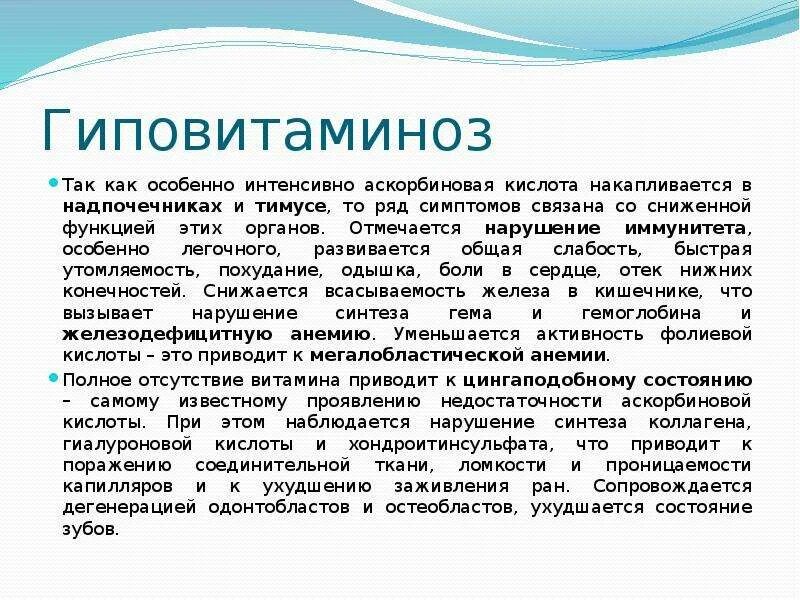 Гиповитаминоз

Так как особенно интенсивно аскорбиновая кислота накапливается в надпочечниках и тимусе, то ряд симптомов связана со сниженной функцией этих органов. Отмечается нарушение иммунитета, особенно легочного, развивается общая слабость, быстрая утомляемость, похудание, одышка, боли в сердце, отек нижних конечностей. Снижается всасываемость железа в кишечнике, что вызывает нарушение синтеза гема и гемоглобина и железодефицитную анемию. Уменьшается активность фолиевой кислоты – это приводит к мегалобластической анемии.

Полное отсутствие витамина приводит к цингаподобному состоянию – самому известному проявлению недостаточности аскорбиновой кислоты. При этом наблюдается нарушение синтеза коллагена, гиалуроновой кислоты и хондроитинсульфата, что приводит к поражению соединительной ткани, ломкости и проницаемости капилляров и к ухудшению заживления ран. Сопровождается дегенерацией одонтобластов и остеобластов, ухудшается состояние зубов.